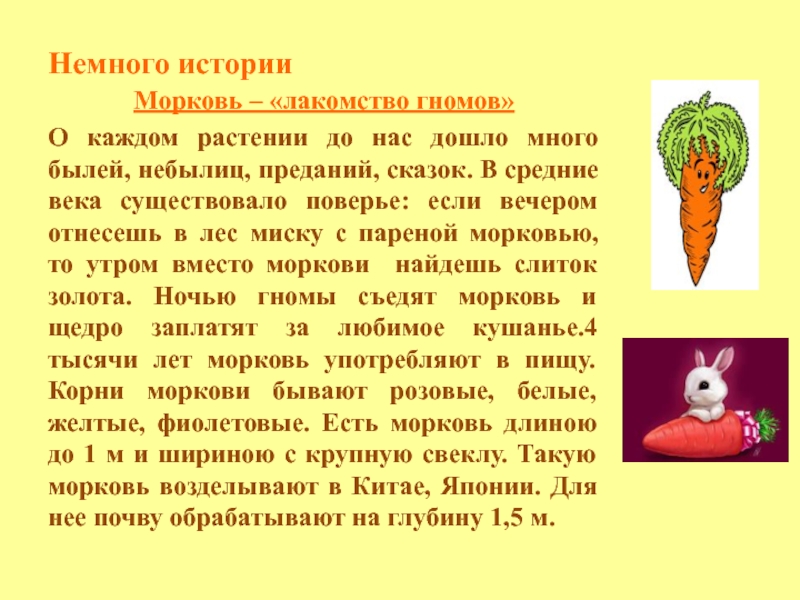 Немного истории

Морковь – «лакомство гномов»

О каждом растении до нас дошло много былей, небылиц, преданий, сказок. В средние века существовало поверье: если вечером отнесешь в лес миску с пареной морковью, то утром вместо моркови  найдешь слиток золота. Ночью гномы съедят морковь и щедро заплатят за любимое кушанье.4 тысячи лет морковь употребляют в пищу. Корни моркови бывают розовые, белые, желтые, фиолетовые. Есть морковь длиною до 1 м и шириною с крупную свеклу. Такую морковь возделывают в Китае, Японии. Для нее почву обрабатывают на глубину 1,5 м.